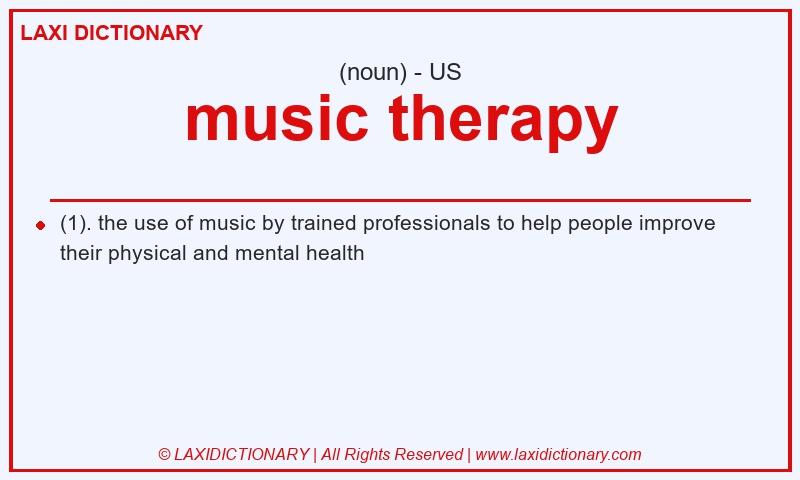 LAXI DICTIONARY

(noun) - US

music therapy

(1). the use of music by trained professionals to help people improve their physical and mental health

© LAXIDICTIONARY | All Rights Reserved | www.laxidictionary.com